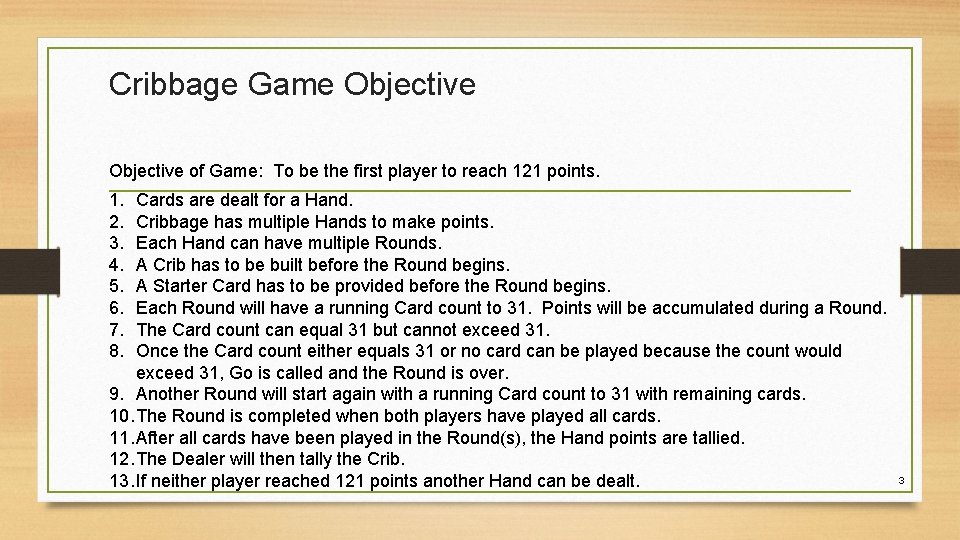 Cribbage Game Objective

Objective of Game: To be the first player to reach 121 points.

1. Cards are dealt for a Hand.
2. Cribbage has multiple Hands to make points.
3. Each Hand can have multiple Rounds.
4. A Crib has to be built before the Round begins.
5. A Starter Card has to be provided before the Round begins.
6. Each Round will have a running Card count to 31. Points will be accumulated during a Round.
7. The Card count can equal 31 but cannot exceed 31.
8. Once the Card count either equals 31 or no card can be played because the count would exceed 31, Go is called and the Round is over.
9. Another Round will start again with a running Card count to 31 with remaining cards.
10. The Round is completed when both players have played all cards.
11. After all cards have been played in the Round(s), the Hand points are tallied.
12. The Dealer will then tally the Crib.
13. If neither player reached 121 points another Hand can be dealt.

3